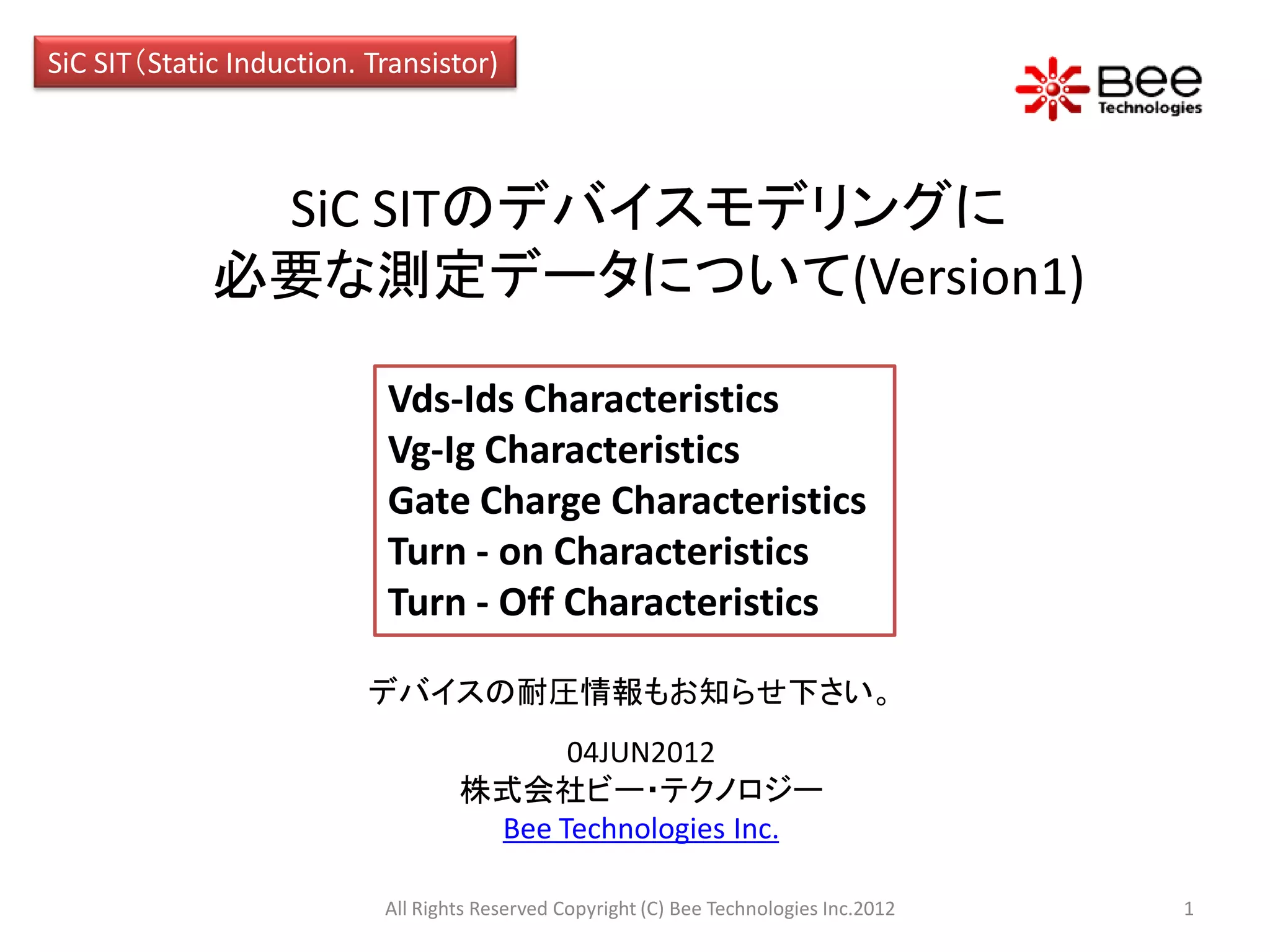 SiC SIT（Static Induction. Transistor)

Bee Technologies

SiC SITのデバイスモデリングに必要な測定データについて(Version1)

Vds-Ids Characteristics
Vg-Ig Characteristics
Gate Charge Characteristics
Turn - on Characteristics
Turn - Off Characteristics

デバイスの耐圧情報もお知らせ下さい。

04JUN2012
株式会社ビー･テクノロジー
Bee Technologies Inc.

All Rights Reserved Copyright (C) Bee Technologies Inc.2012

1